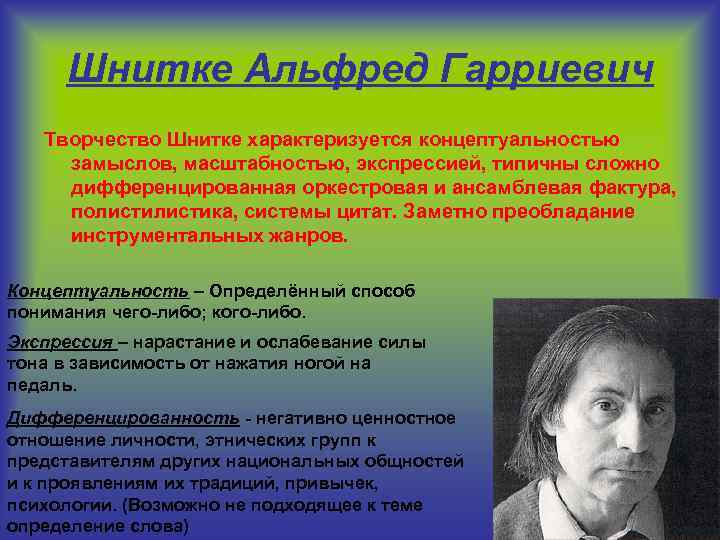 Шнитке Альфред Гарриевич

Творчество Шнитке характеризуется концептуальностью замыслов, масштабностью, экспрессией, типичны сложно дифференцированная оркестровая и ансамблевая фактура, полистилистика, системы цитат. Заметно преобладание инструментальных жанров.

Концептуальность – Определённый способ понимания чего-либо; кого-либо.

Экспрессия – нарастание и ослабевание силы тона в зависимость от нажатия ногой на педаль.

Дифференцированность - негативно ценностное отношение личности, этнических групп к представителям других национальных общностей и к проявлениям их традиций, привычек, психологии. (Возможно не подходящее к теме определение слова)